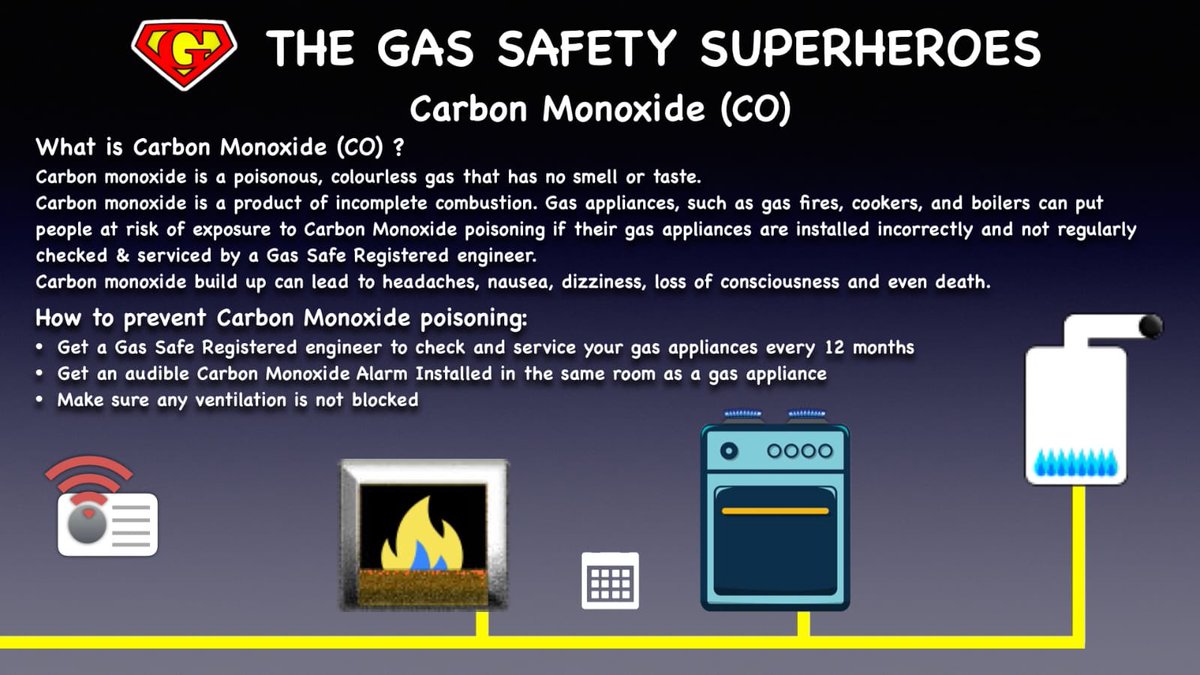 G

THE GAS SAFETY SUPERHEROES

Carbon Monoxide (CO)

What is Carbon Monoxide (CO) ?

Carbon monoxide is a poisonous, colourless gas that has no smell or taste.
Carbon monoxide is a product of incomplete combustion. Gas appliances, such as gas fires, cookers, and boilers can put people at risk of exposure to Carbon Monoxide poisoning if their gas appliances are installed incorrectly and not regularly checked & serviced by a Gas Safe Registered engineer.
Carbon monoxide build up can lead to headaches, nausea, dizziness, loss of consciousness and even death.

How to prevent Carbon Monoxide poisoning:

• Get a Gas Safe Registered engineer to check and service your gas appliances every 12 months
• Get an audible Carbon Monoxide Alarm Installed in the same room as a gas appliance
• Make sure any ventilation is not blocked